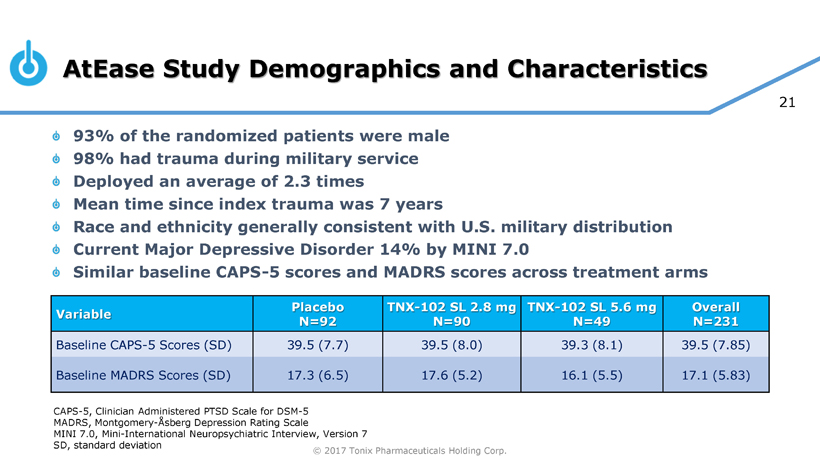 AtEase Study Demographics and Characteristics

21

93% of the randomized patients were male
98% had trauma during military service
Deployed an average of 2.3 times
Mean time since index trauma was 7 years
Race and ethnicity generally consistent with U.S. military distribution
Current Major Depressive Disorder 14% by MINI 7.0
Similar baseline CAPS-5 scores and MADRS scores across treatment arms

| Variable | Placebo N=92 | TNX-102 SL 2.8 mg N=90 | TNX-102 SL 5.6 mg N=49 | Overall N=231 |
|---|---|---|---|---|
| Baseline CAPS-5 Scores (SD) | 39.5 (7.7) | 39.5 (8.0) | 39.3 (8.1) | 39.5 (7.85) |
| Baseline MADRS Scores (SD) | 17.3 (6.5) | 17.6 (5.2) | 16.1 (5.5) | 17.1 (5.83) |

CAPS-5, Clinician Administered PTSD Scale for DSM-5
MADRS, Montgomery-Åsberg Depression Rating Scale
MINI 7.0, Mini-International Neuropsychiatric Interview, Version 7
SD, standard deviation

© 2017 Tonix Pharmaceuticals Holding Corp.